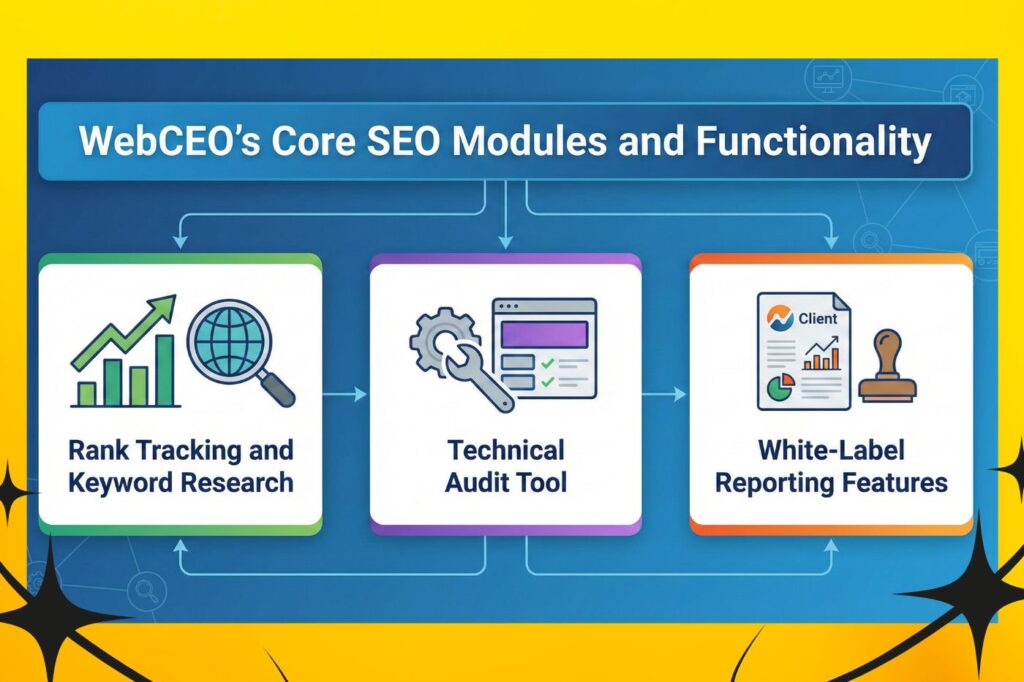 WebCEO's Core SEO Modules and Functionality

Rank Tracking and Keyword Research

Technical Audit Tool

Client

White-Label Reporting Features